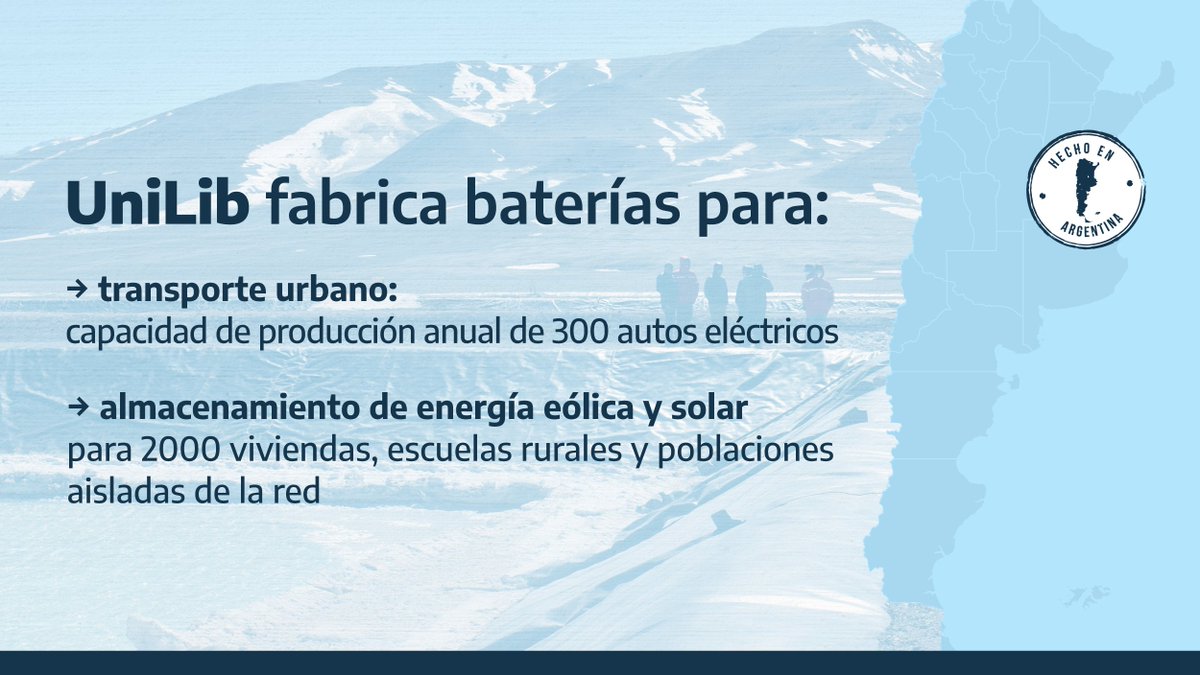 UniLib fabrica baterías para:

→ transporte urbano:
capacidad de producción anual de 300 autos eléctricos

→ almacenamiento de energía eólica y solar
para 2000 viviendas, escuelas rurales y poblaciones aisladas de la red

HECHO EN ARGENTINA